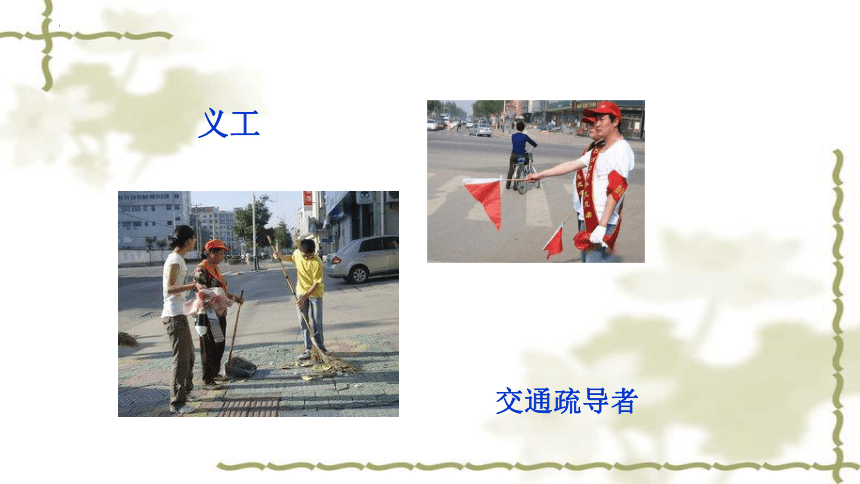 义工

交通疏导者